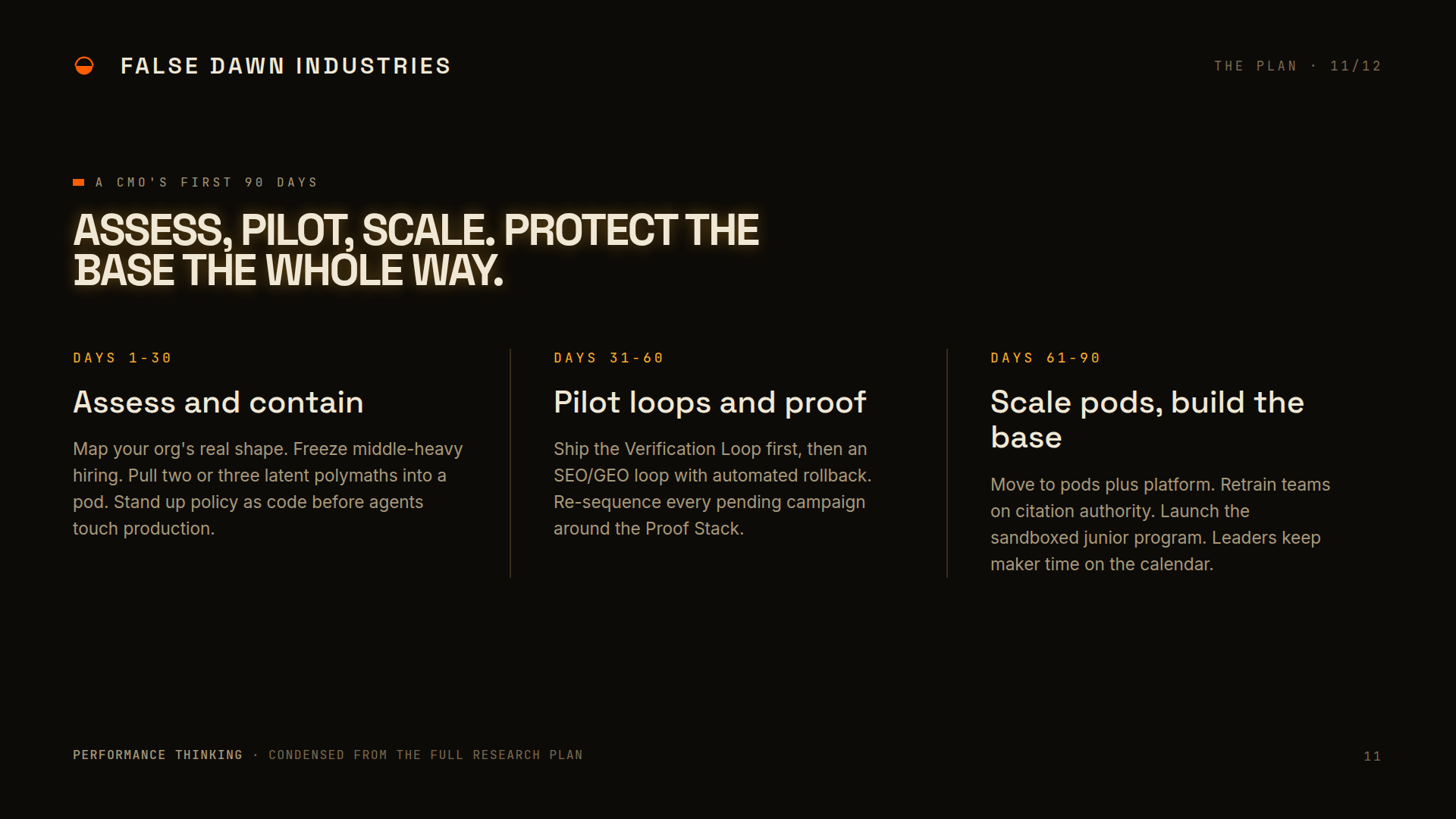 FALSE DAWN INDUSTRIES

THE PLAN · 11/12

A CMO'S FIRST 90 DAYS

ASSESS, PILOT, SCALE. PROTECT THE BASE THE WHOLE WAY.

DAYS 1-30

Assess and contain

Map your org's real shape. Freeze middle-heavy hiring. Pull two or three latent polymaths into a pod. Stand up policy as code before agents touch production.

DAYS 31-60

Pilot loops and proof

Ship the Verification Loop first, then an SEO/GEO loop with automated rollback. Re-sequence every pending campaign around the Proof Stack.

DAYS 61-90

Scale pods, build the base

Move to pods plus platform. Retrain teams on citation authority. Launch the sandboxed junior program. Leaders keep maker time on the calendar.

PERFORMANCE THINKING · CONDENSED FROM THE FULL RESEARCH PLAN

11